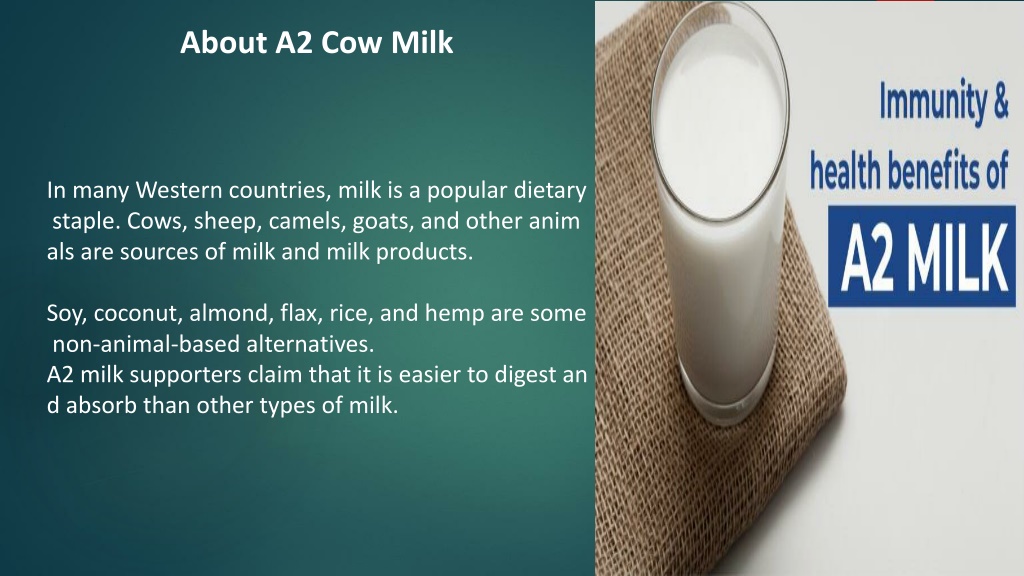 About A2 Cow Milk

In many Western countries, milk is a popular dietary staple. Cows, sheep, camels, goats, and other anim als are sources of milk and milk products.

Soy, coconut, almond, flax, rice, and hemp are some non-animal-based alternatives.
A2 milk supporters claim that it is easier to digest an d absorb than other types of milk.

Immunity &
health benefits of
A2 MILK